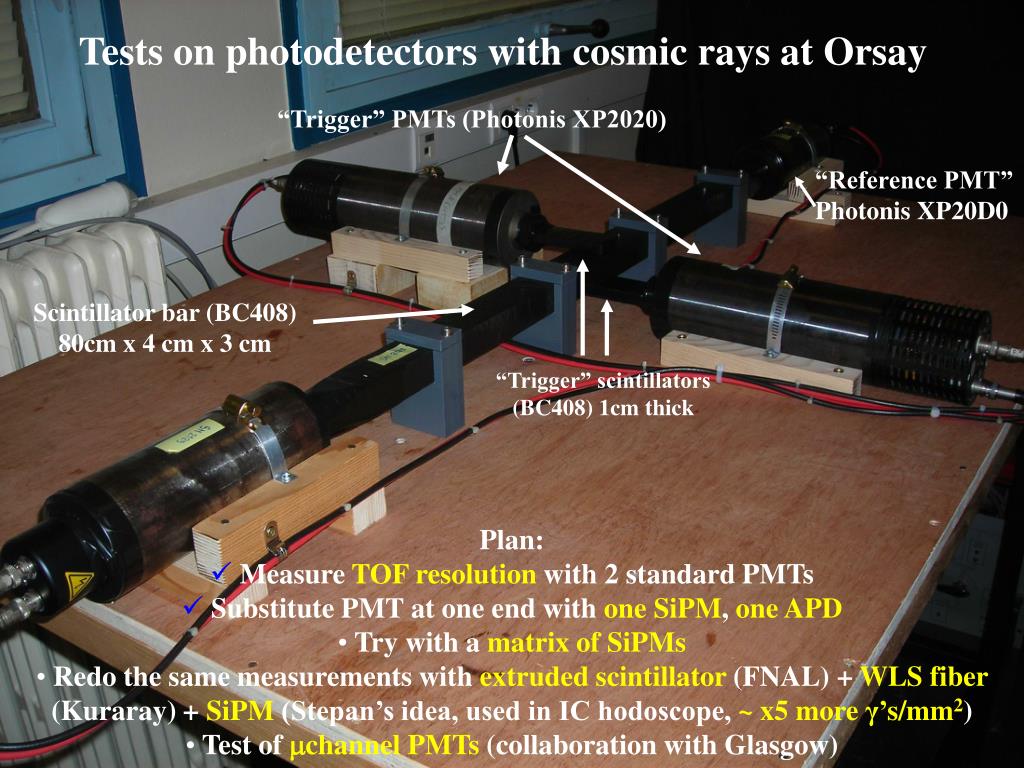 Tests on photodetectors with cosmic rays at Orsay

“Trigger” PMTs (Photonis XP2020)

“Reference PMT” Photonis XP20D0

Scintillator bar (BC408) 80cm x 4 cm x 3 cm

“Trigger” scintillators (BC408) 1cm thick

Plan:
✓ Measure TOF resolution with 2 standard PMTs
✓ Substitute PMT at one end with one SiPM, one APD
• Try with a matrix of SiPMs
• Redo the same measurements with extruded scintillator (FNAL) + WLS fiber (Kuraray) + SiPM (Stepan’s idea, used in IC hodoscope, ~ x5 more $\gamma$’s/mm$^2$)
• Test of $\mu$channel PMTs (collaboration with Glasgow)